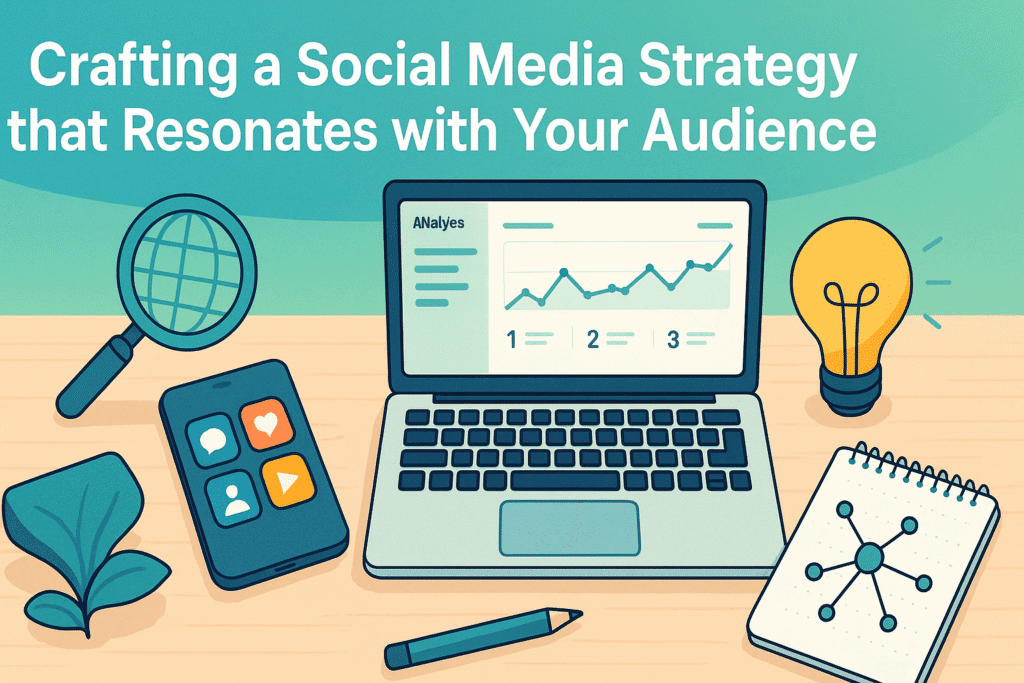 Crafting a Social Media Strategy that Resonates with Your Audience

ANalyes

1

2

3